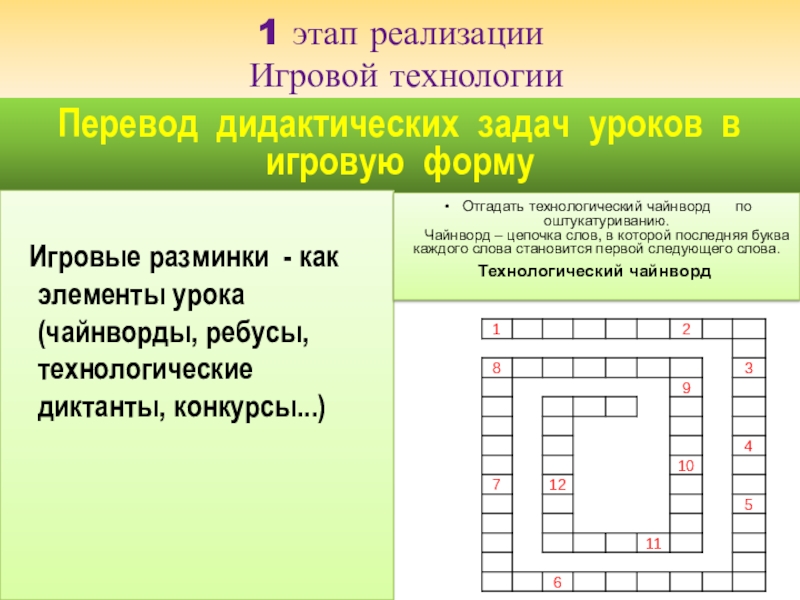 1 этап реализации
Игровой технологии

Перевод дидактических задач уроков в игровую форму

Игровые разминки - как элементы урока (чайнворды, ребусы, технологические диктанты, конкурсы...)

• Отгадать технологический чайнворд по оштукатуриванию.
Чайнворд – цепочка слов, в которой последняя буква каждого слова становится первой следующего слова.

Технологический чайнворд

1 2 8 3 9 4 10 7 12 5 11 6